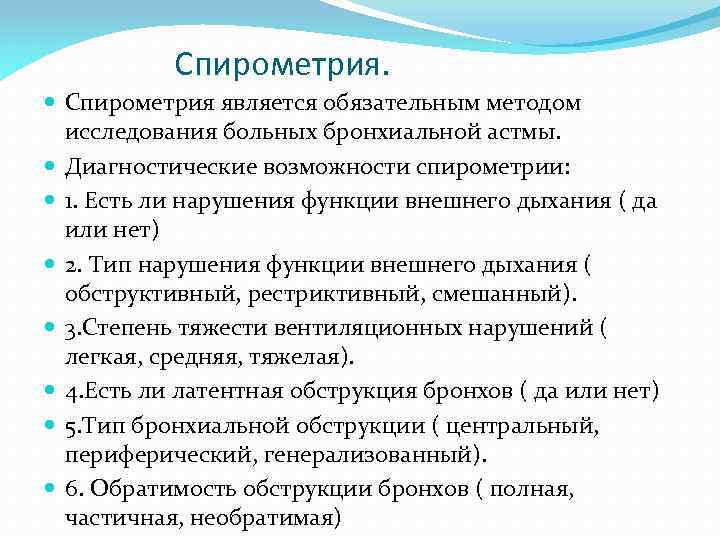 Спирометрия.

Спирометрия является обязательным методом исследования больных бронхиальной астмы.

Диагностические возможности спирометрии:

1. Есть ли нарушения функции внешнего дыхания ( да или нет)

2. Тип нарушения функции внешнего дыхания ( обструктивный, рестриктивный, смешанный).

3.Степень тяжести вентиляционных нарушений ( легкая, средняя, тяжелая).

4.Есть ли латентная обструкция бронхов ( да или нет)

5.Тип бронхиальной обструкции ( центральный, периферический, генерализованный).

6. Обратимость обструкции бронхов ( полная, частичная, необратимая)